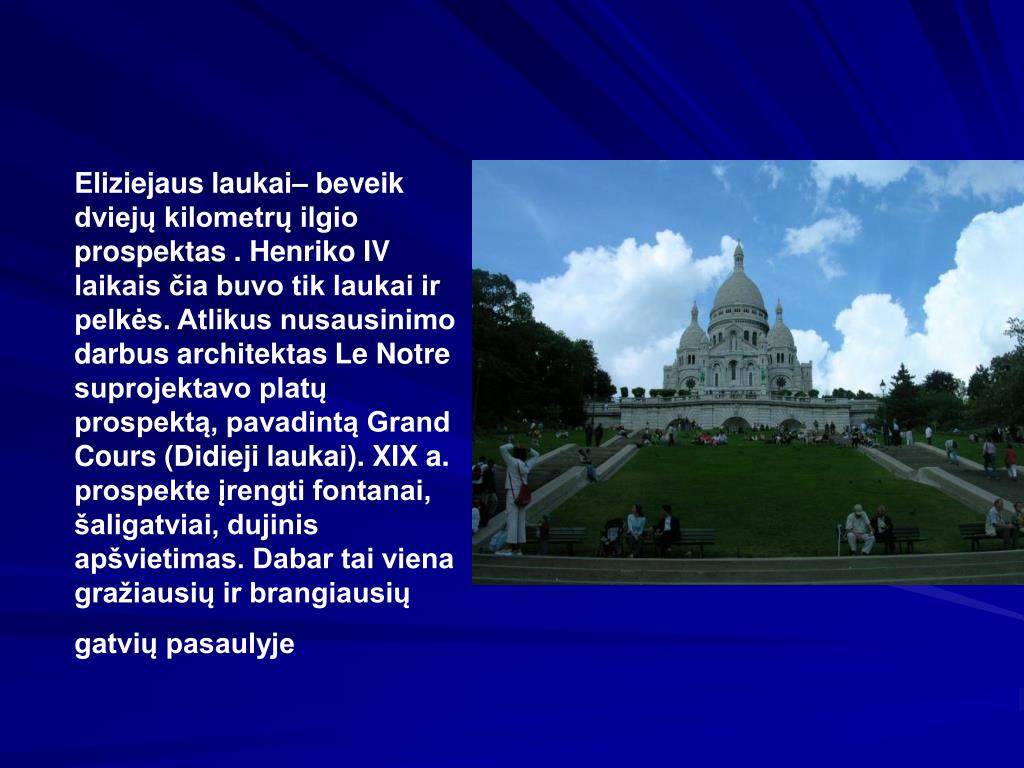 Eliziejaus laukai– beveik dviejų kilometrų ilgio prospektas . Henriko IV laikais čia buvo tik laukai ir pelkės. Atlikus nusausinimo darbus architektas Le Notre suprojektavo platų prospektą, pavadintą Grand Cours (Didieji laukai). XIX a. prospekte įrengti fontanai, šaligatviai, dujinis apšvietimas. Dabar tai viena gražiausių ir brangiausių

gatvių pasaulyje